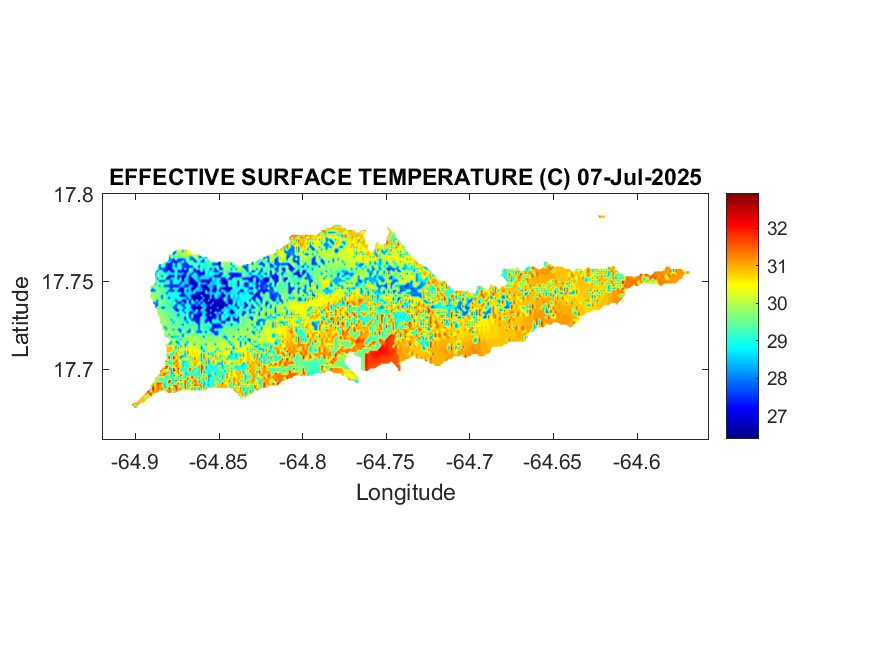 EFFECTIVE SURFACE TEMPERATURE (C) 07-Jul-2025

17.8
17.75
17.7

Latitude

-64.9 -64.85 -64.8 -64.75 -64.7 -64.65 -64.6

Longitude

32
31
30
29
28
27